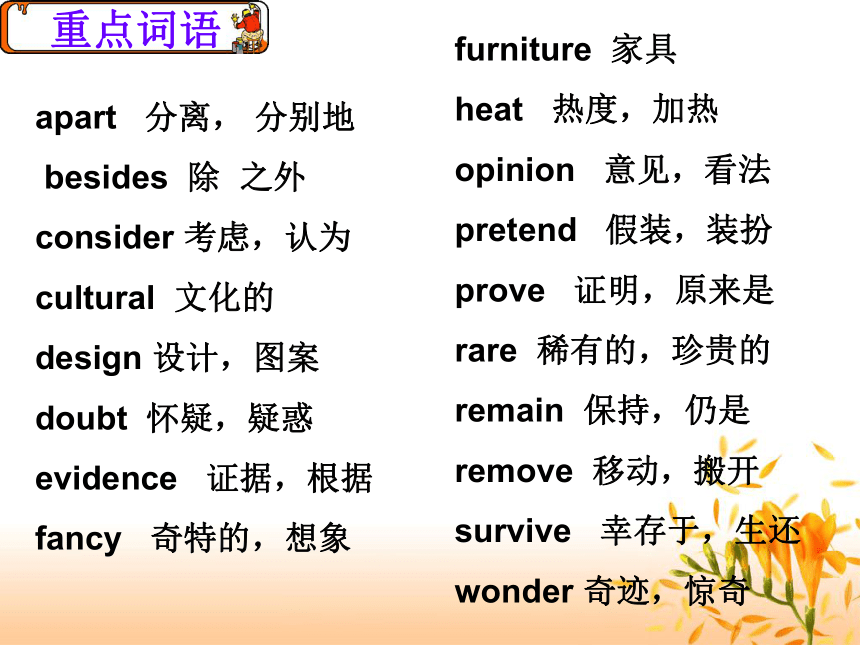 重点词语

apart 分离， 分别地

besides 除 之外

consider 考虑，认为

cultural 文化的

design 设计，图案

doubt 怀疑，疑惑

evidence 证据，根据

fancy 奇特的，想象

furniture 家具

heat 热度，加热

opinion 意见，看法

pretend 假装，装扮

prove 证明，原来是

rare 稀有的，珍贵的

remain 保持，仍是

remove 移动，搬开

survive 幸存于，生还

wonder 奇迹，惊奇